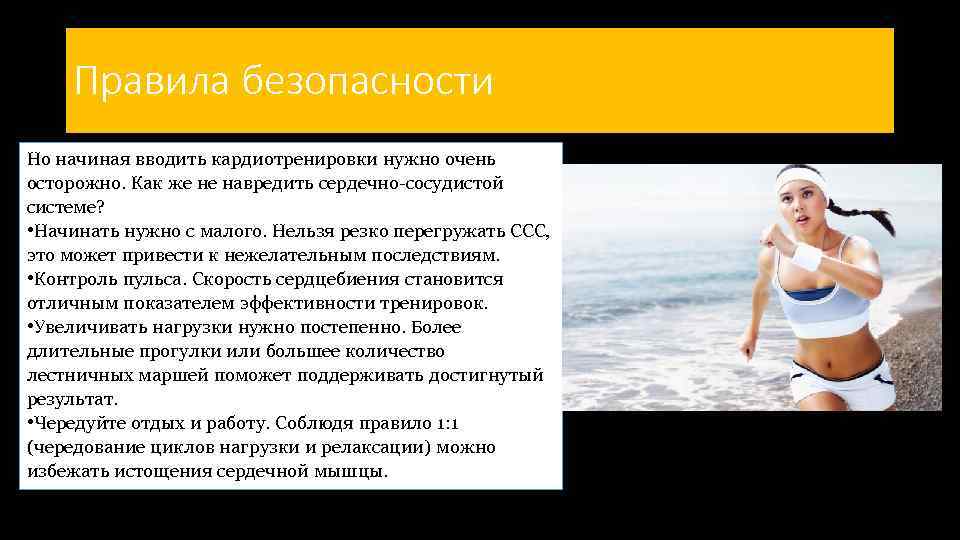 Правила безопасности

Но начиная вводить кардиотренировки нужно очень осторожно. Как же не навредить сердечно-сосудистой системе?
•Начинать нужно с малого. Нельзя резко перегружать ССС, это может привести к нежелательным последствиям.
•Контроль пульса. Скорость сердцебиения становится отличным показателем эффективности тренировок.
•Увеличивать нагрузки нужно постепенно. Более длительные прогулки или большее количество лестничных маршей поможет поддерживать достигнутый результат.
•Чередуйте отдых и работу. Соблюдя правило 1:1 (чередование циклов нагрузки и релаксации) можно избежать истощения сердечной мышцы.